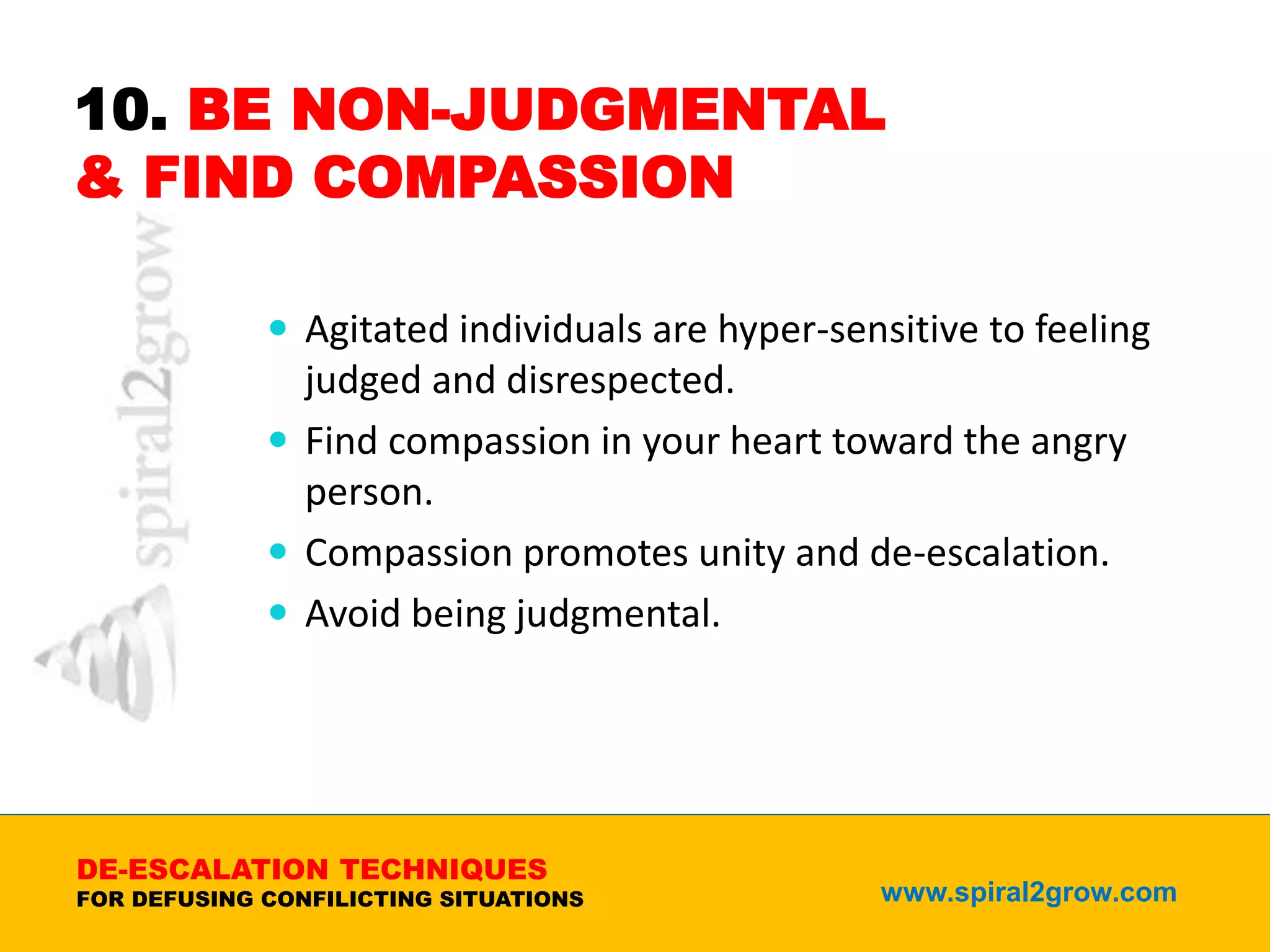 10. BE NON-JUDGMENTAL & FIND COMPASSION

spiral2grow

- Agitated individuals are hyper-sensitive to feeling judged and disrespected.
- Find compassion in your heart toward the angry person.
- Compassion promotes unity and de-escalation.
- Avoid being judgmental.

DE-ESCALATION TECHNIQUES
FOR DEFUSING CONFILICTING SITUATIONS

www.spiral2grow.com